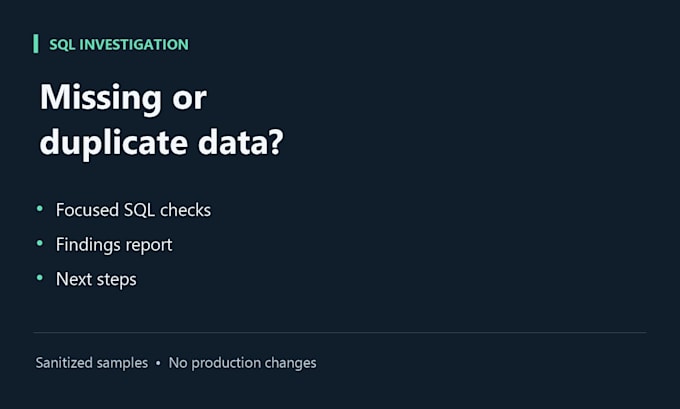 SQL INVESTIGATION

Missing or
duplicate data?

• Focused SQL checks
• Findings report
• Next steps

Sanitized samples • No production changes